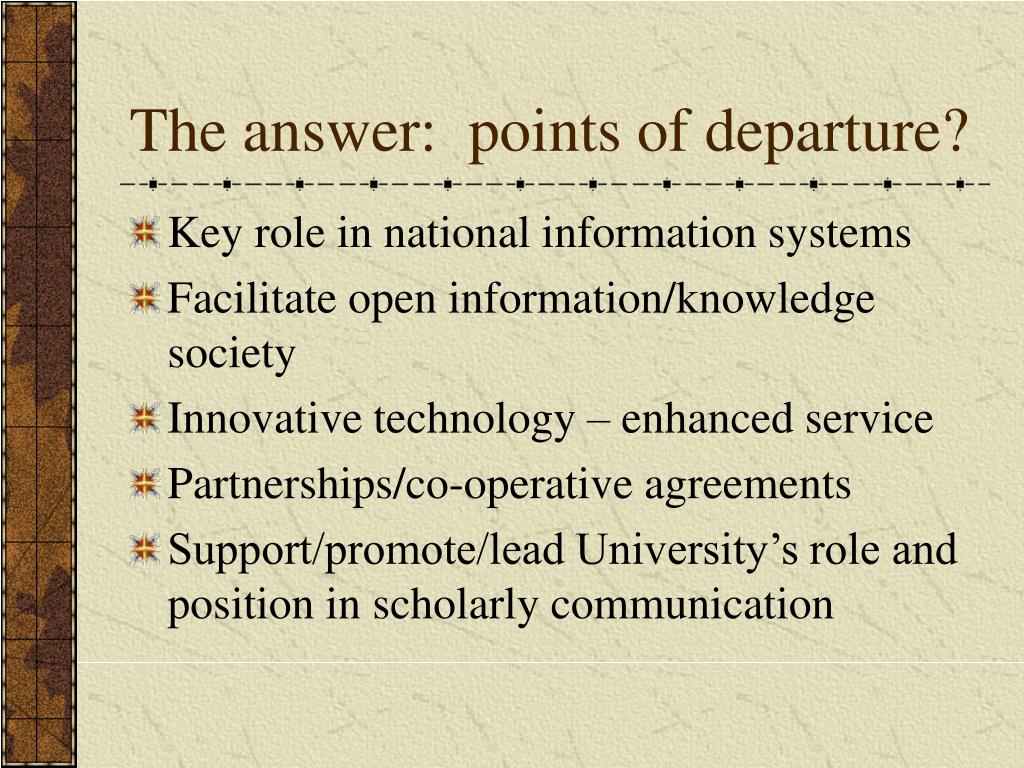 The answer:  points of departure?

Key role in national information systems

Facilitate open information/knowledge society

Innovative technology – enhanced service

Partnerships/co-operative agreements

Support/promote/lead University’s role and position in scholarly communication